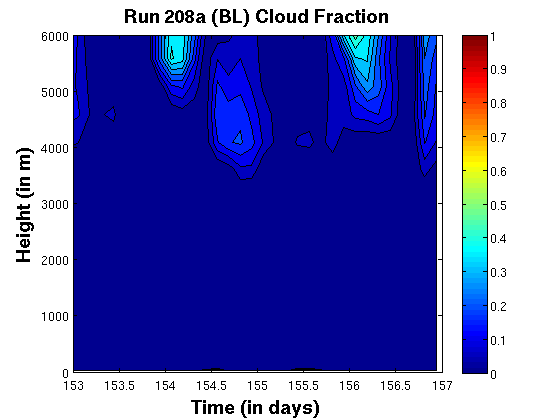 Run 208a (BL) Cloud Fraction

Height (in m)

6000
5000
4000
3000
2000
1000
0

153 153.5 154 154.5 155 155.5 156 156.5 157

Time (in days)

1
0.9
0.8
0.7
0.6
0.5
0.4
0.3
0.2
0.1
0